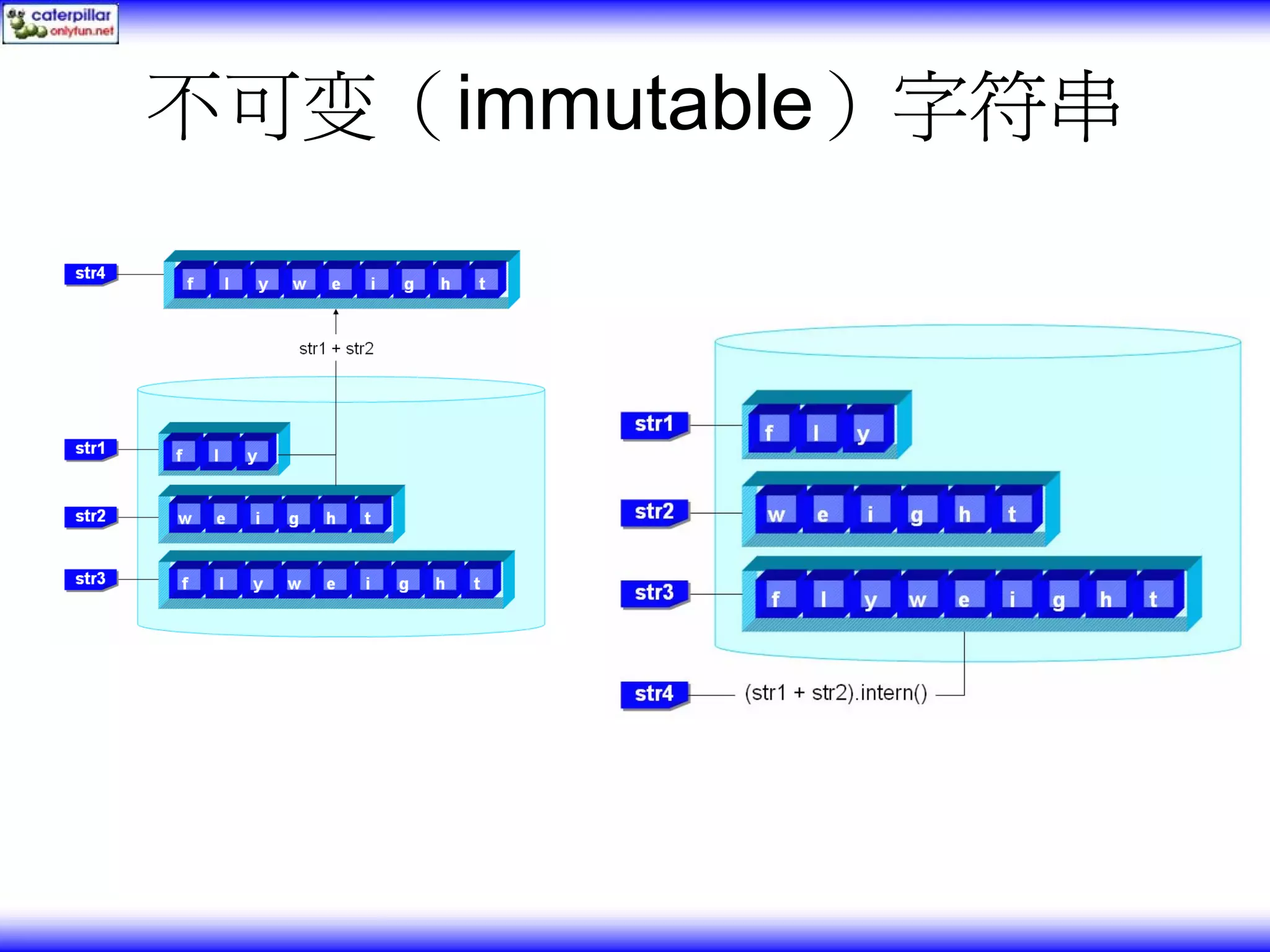 caterpillar
onlyfun.net

不可变（immutable）字符串

str4 f l y w e i g h t

str1 + str2

str1 f l y

str2 w e i g h t

str3 f l y w e i g h t

str1 f l y

str2 w e i g h t

str3 f l y w e i g h t

str4 (str1 + str2).intern()